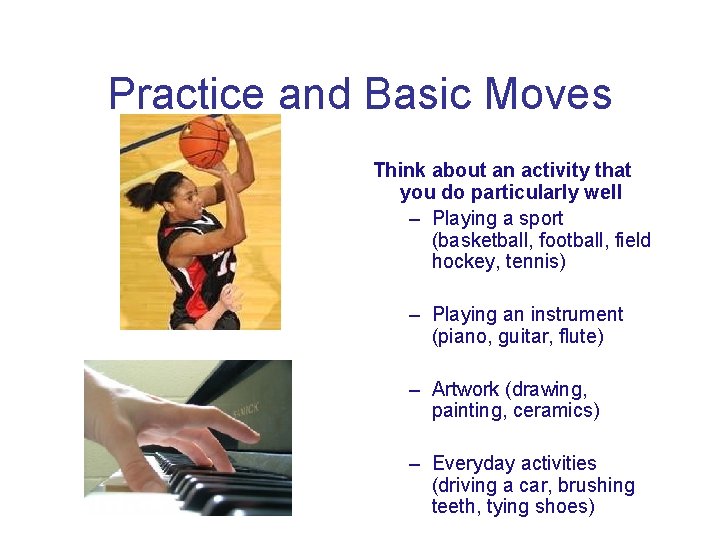 Practice and Basic Moves

Think about an activity that you do particularly well

– Playing a sport (basketball, football, field hockey, tennis)

– Playing an instrument (piano, guitar, flute)

– Artwork (drawing, painting, ceramics)

– Everyday activities (driving a car, brushing teeth, tying shoes)